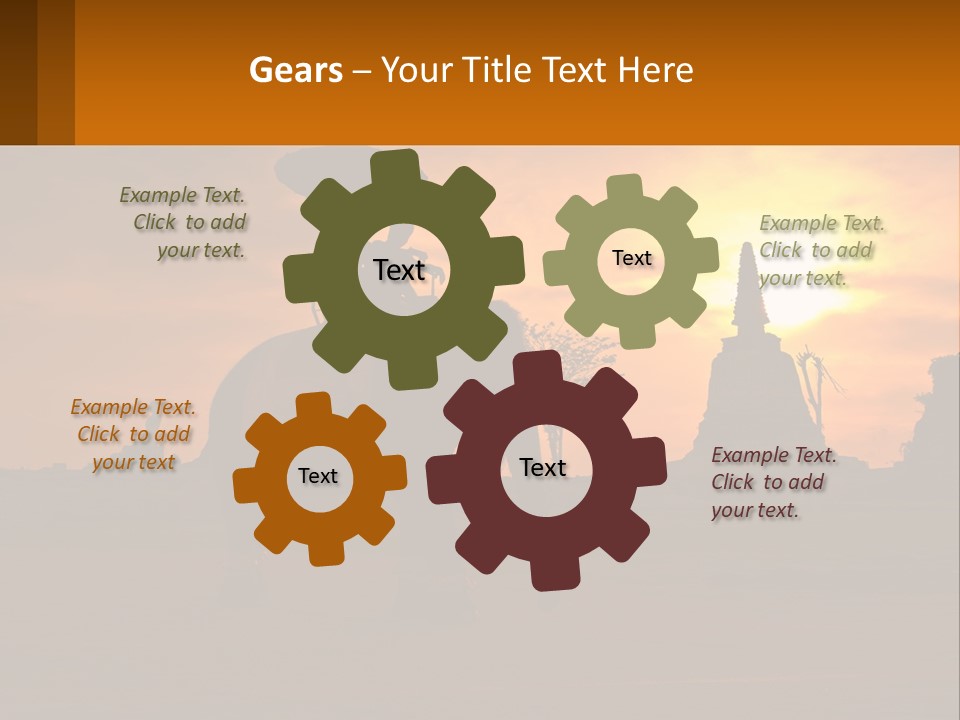 Gears – Your Title Text Here

Example Text. Click to add your text.

Text

Text

Example Text. Click to add your text.

Example Text. Click to add your text

Text

Text

Example Text. Click to add your text.